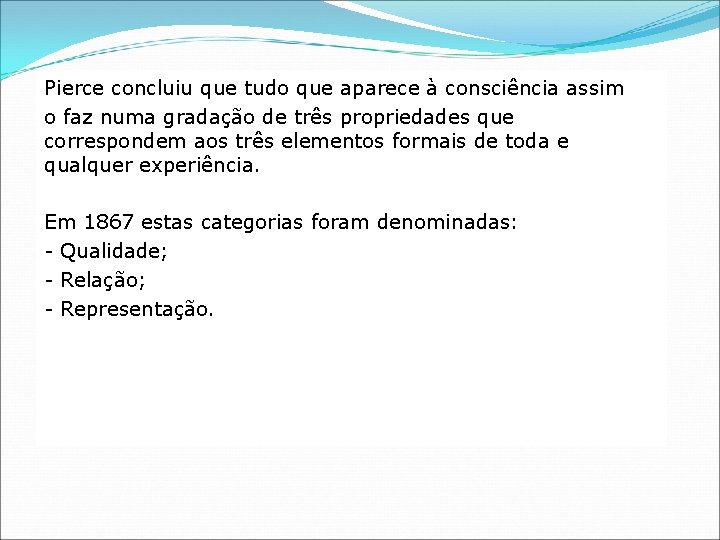 Pierce concluiu que tudo que aparece à consciência assim o faz numa gradação de três propriedades que correspondem aos três elementos formais de toda e qualquer experiência.

Em 1867 estas categorias foram denominadas:
- Qualidade;
- Relação;
- Representação.